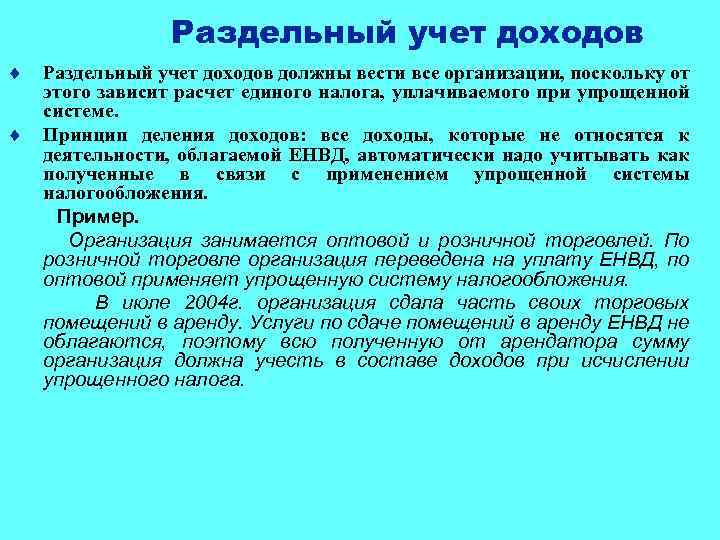 Раздельный учет доходов

♦ Раздельный учет доходов должны вести все организации, поскольку от этого зависит расчет единого налога, уплачиваемого при упрощенной системе.

♦ Принцип деления доходов: все доходы, которые не относятся к деятельности, облагаемой ЕНВД, автоматически надо учитывать как полученные в связи с применением упрощенной системы налогообложения.

Пример.

Организация занимается оптовой и розничной торговлей. По розничной торговле организация переведена на уплату ЕНВД, по оптовой применяет упрощенную систему налогообложения.

В июле 2004г. организация сдала часть своих торговых помещений в аренду. Услуги по сдаче помещений в аренду ЕНВД не облагаются, поэтому всю полученную от арендатора сумму организация должна учесть в составе доходов при исчислении упрощенного налога.